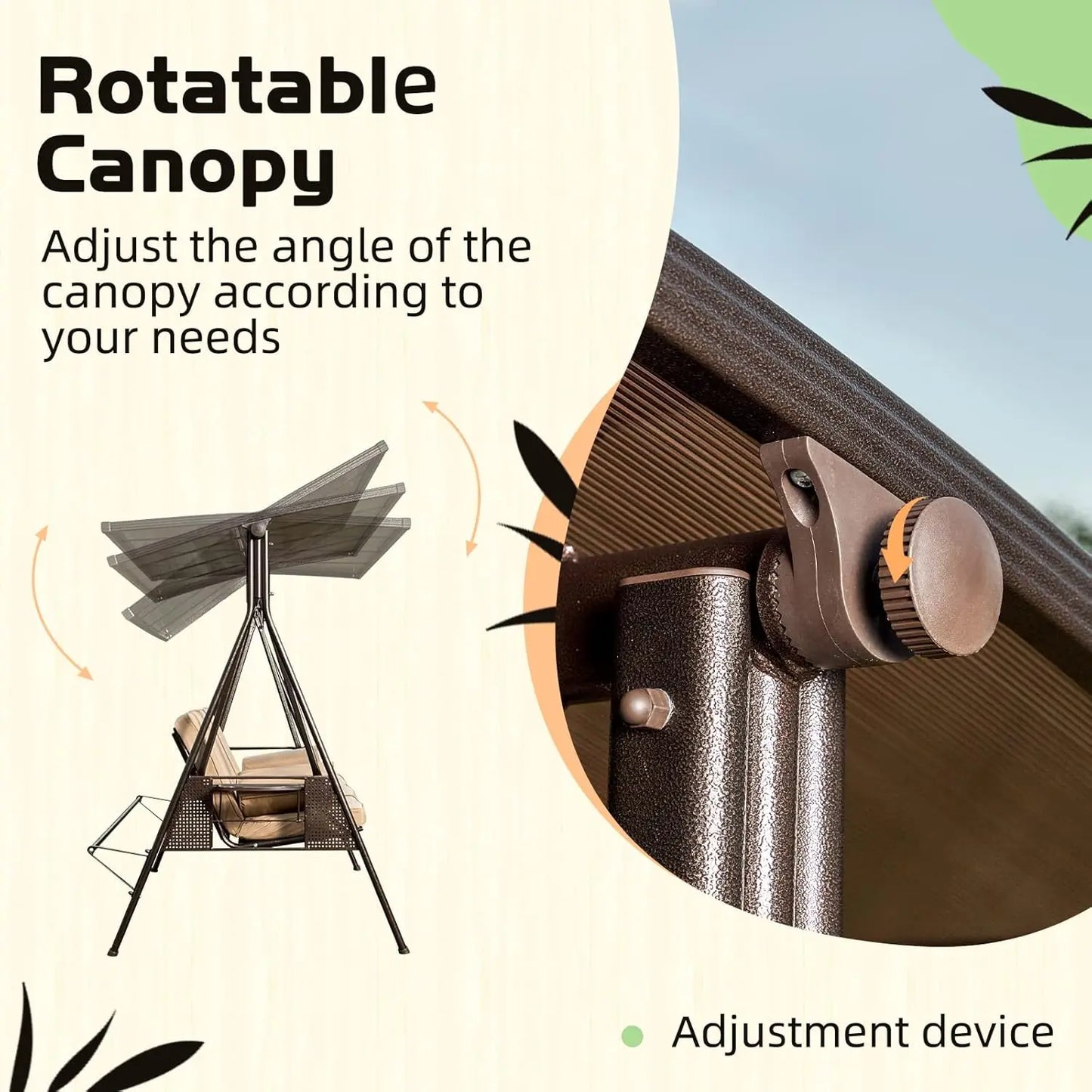 Rotatable Canopy

Adjust the angle of the canopy according to your needs

Adjustment device